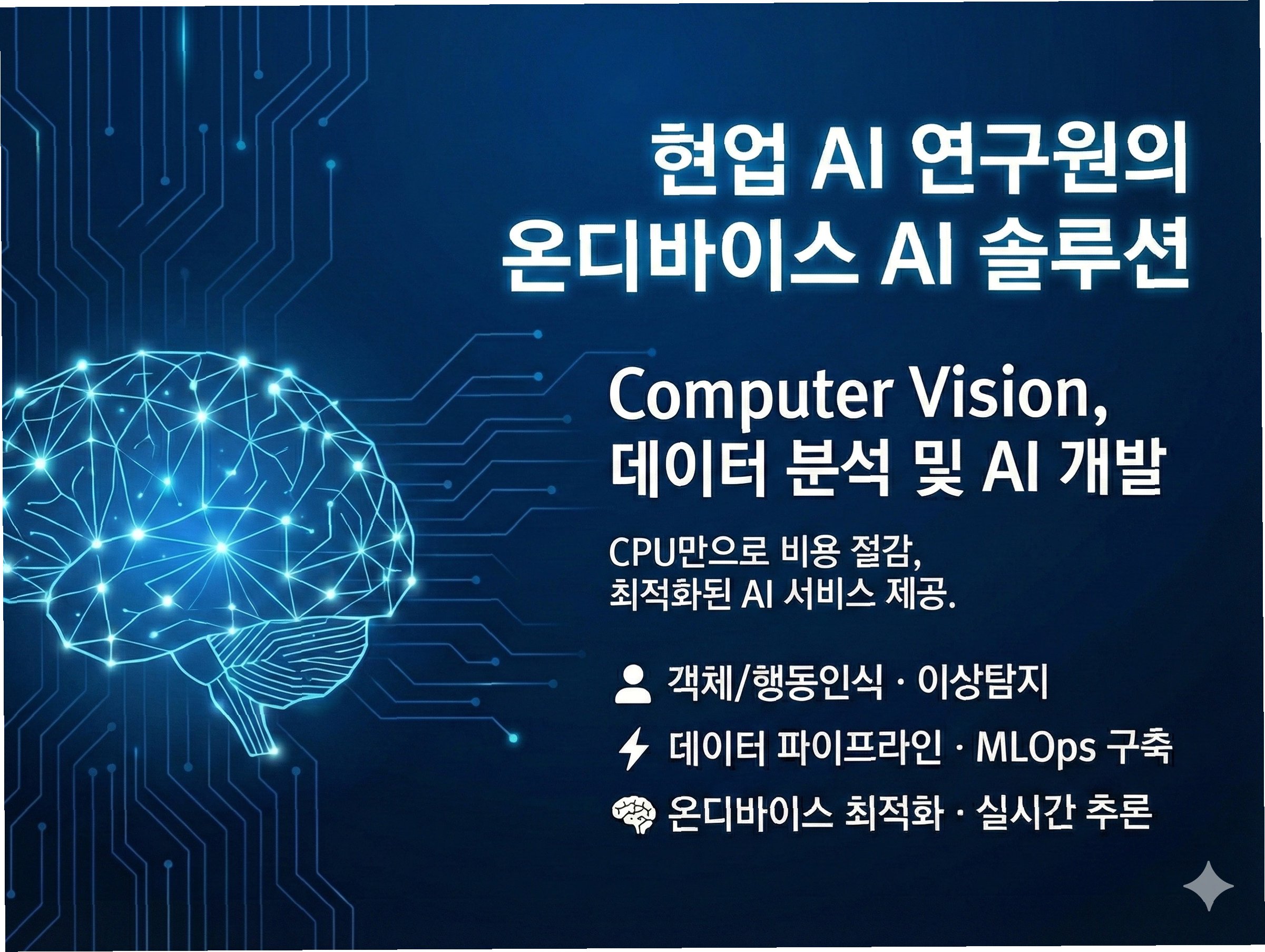 현업 AI 연구원의
온디바이스 AI 솔루션

Computer Vision,
데이터 분석 및 AI 개발

CPU만으로 비용 절감,
최적화된 AI 서비스 제공.

객체/행동인식 · 이상탐지

데이터 파이프라인 · MLOps 구축

온디바이스 최적화 · 실시간 추론